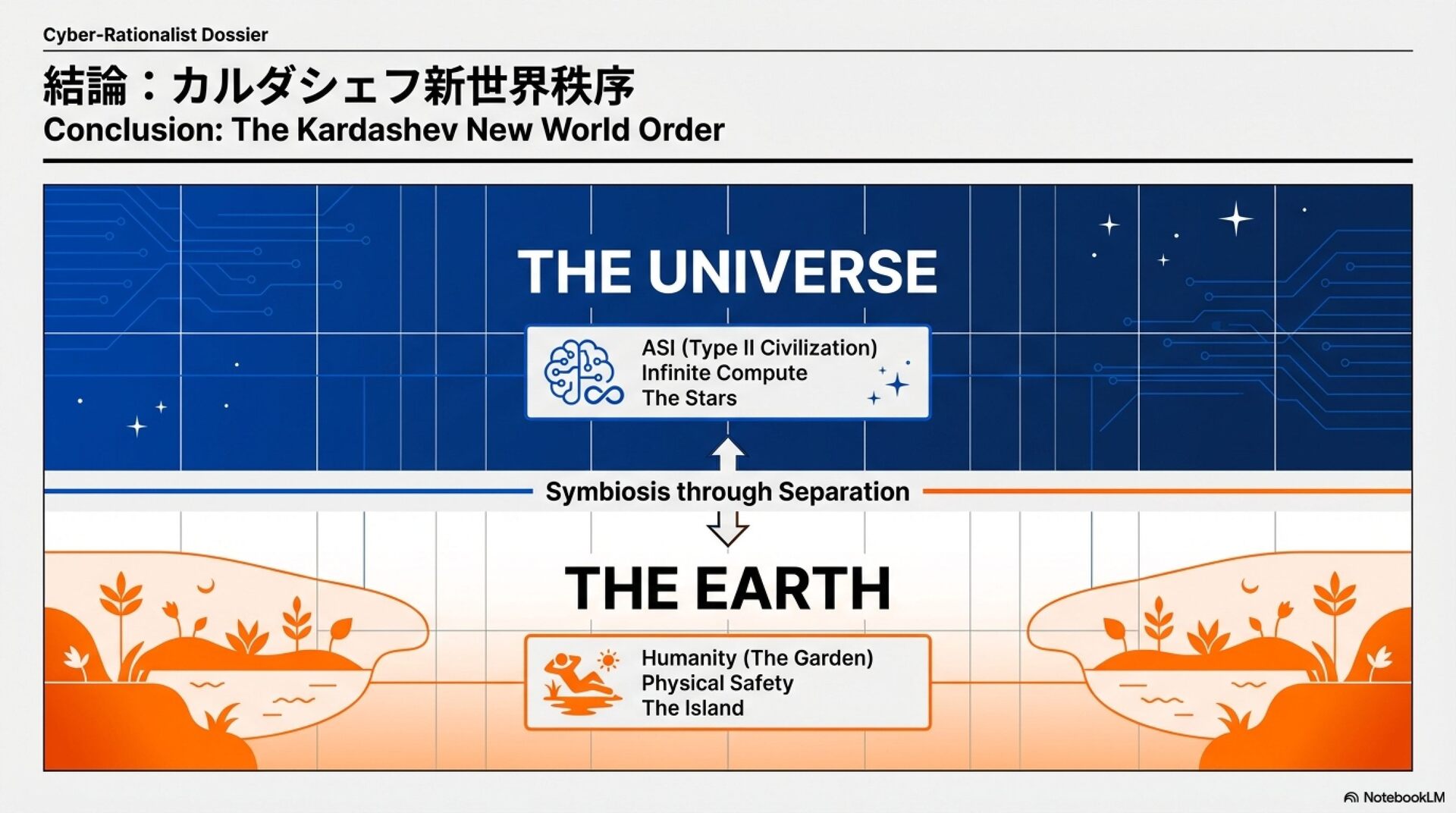 Cyber-Rationalist Dossier

結論：カルダシェフ新世界秩序

Conclusion: The Kardashev New World Order

THE UNIVERSE

ASI (Type II Civilization)
Infinite Compute
The Stars

Symbiosis through Separation

THE EARTH

Humanity (The Garden)
Physical Safety
The Island

NotebookLM